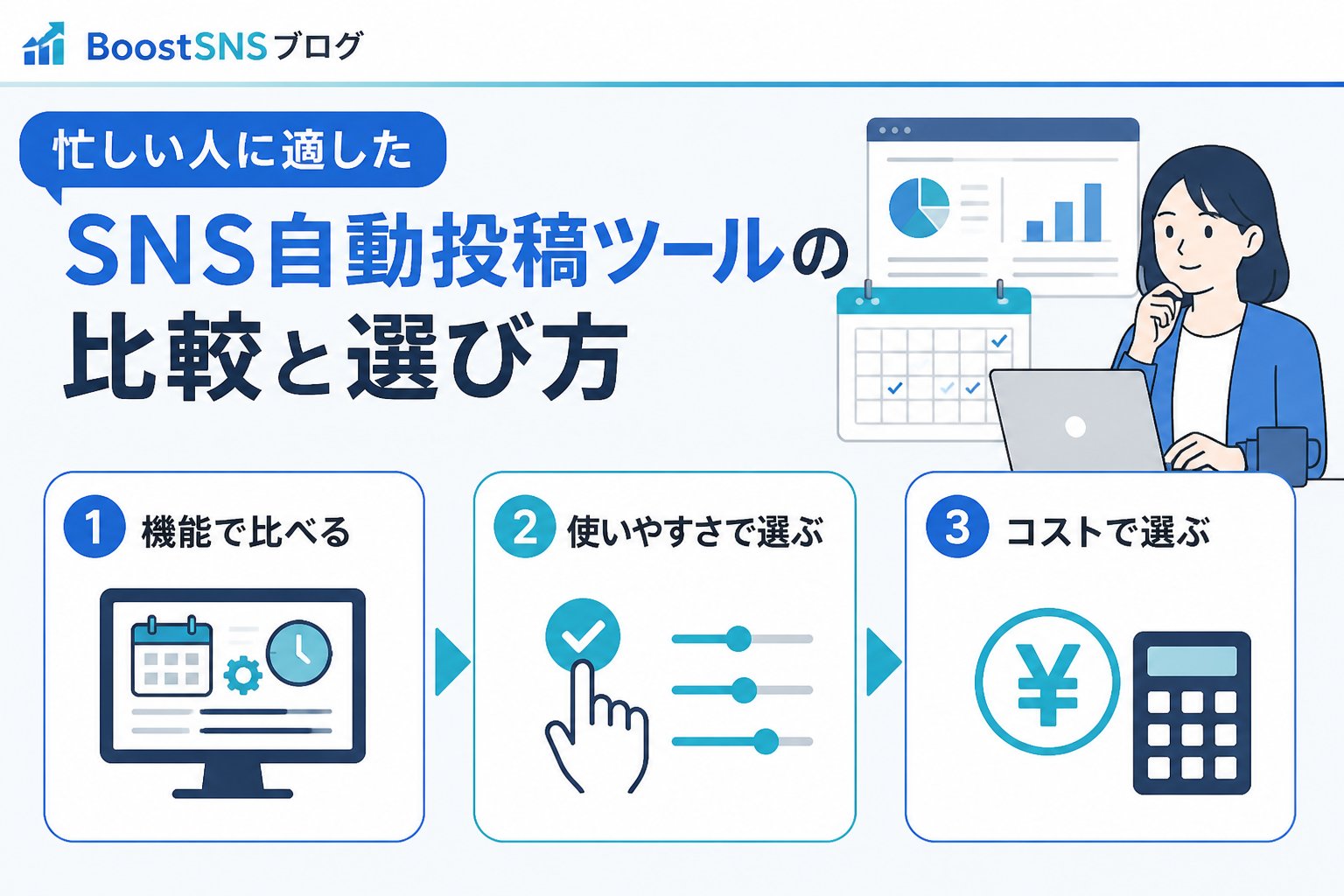 BoostSNSブログ

忙しい人に適した

SNS自動投稿ツールの比較と選び方

1 機能で比べる

2 使いやすさで選ぶ

3 コストで選ぶ

¥